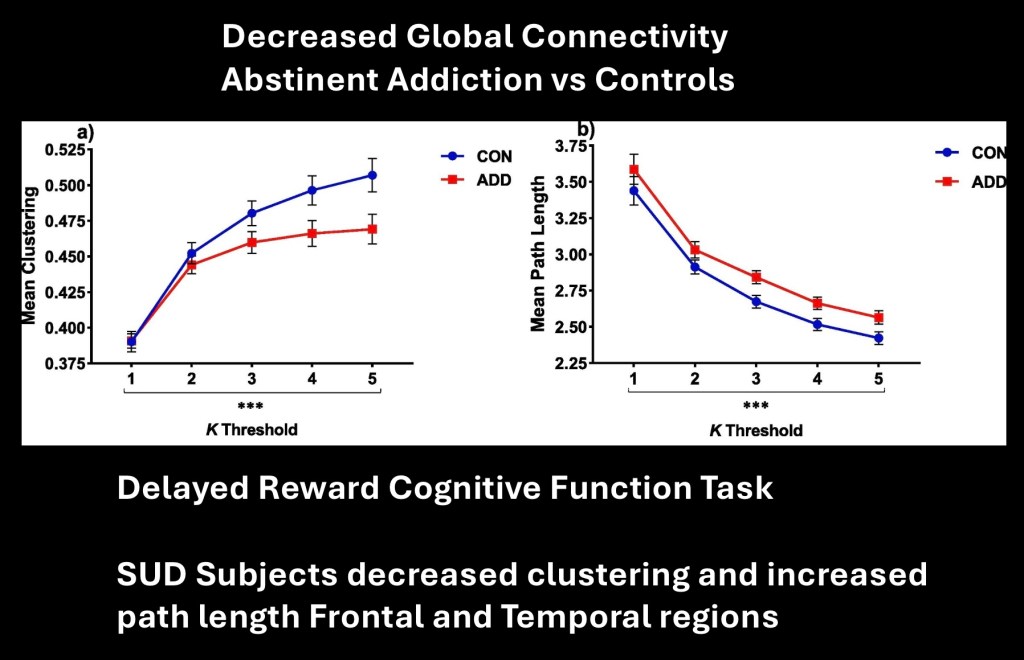 Decreased Global Connectivity
Abstinent Addiction vs Controls

a)
Mean Clustering
0.525
0.500
0.475
0.450
0.425
0.400
0.375
1 2 3 4 5
***
K Threshold
CON
ADD

b)
Mean Path Length
3.75
3.50
3.25
3.00
2.75
2.50
2.25
1 2 3 4 5
***
K Threshold
CON
ADD

Delayed Reward Cognitive Function Task

SUD Subjects decreased clustering and increased path length Frontal and Temporal regions